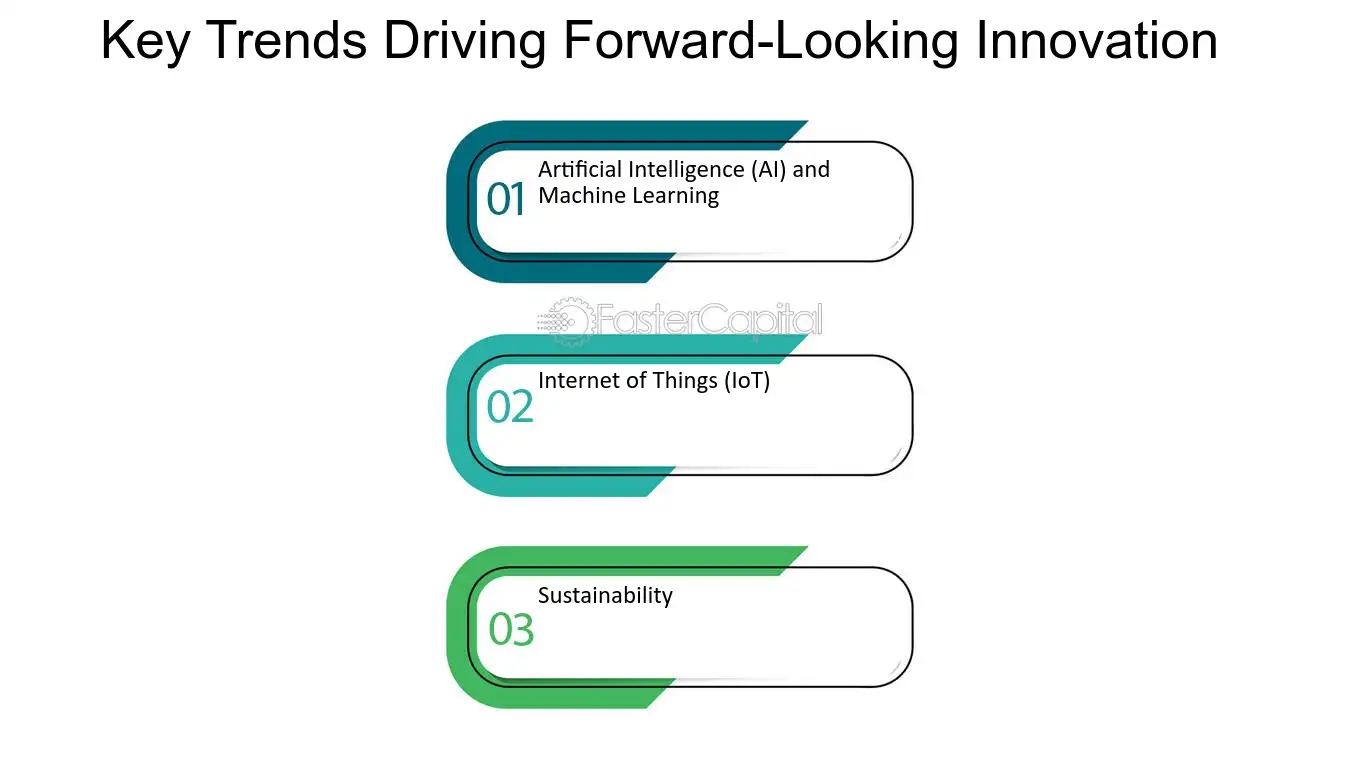 Key Trends Driving Forward-Looking Innovation

01 Artificial Intelligence (AI) and Machine Learning

FasterCapital

02 Internet of Things (IoT)

03 Sustainability